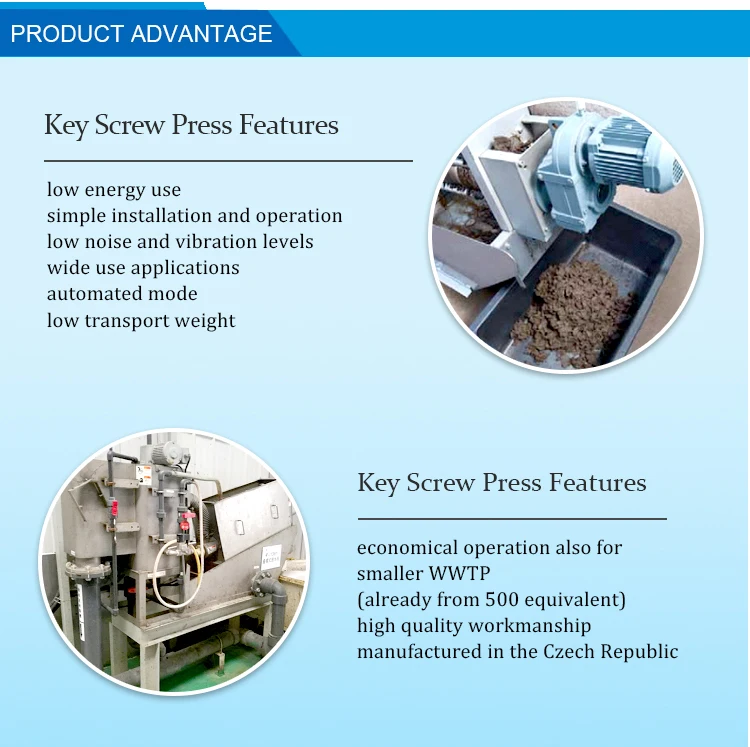 PRODUCT ADVANTAGE

Key Screw Press Features

low energy use
simple installation and operation
low noise and vibration levels
wide use applications
automated mode
low transport weight

Key Screw Press Features

economical operation also for smaller WWTP
(already from 500 equivalent)
high quality workmanship
manufactured in the Czech Republic